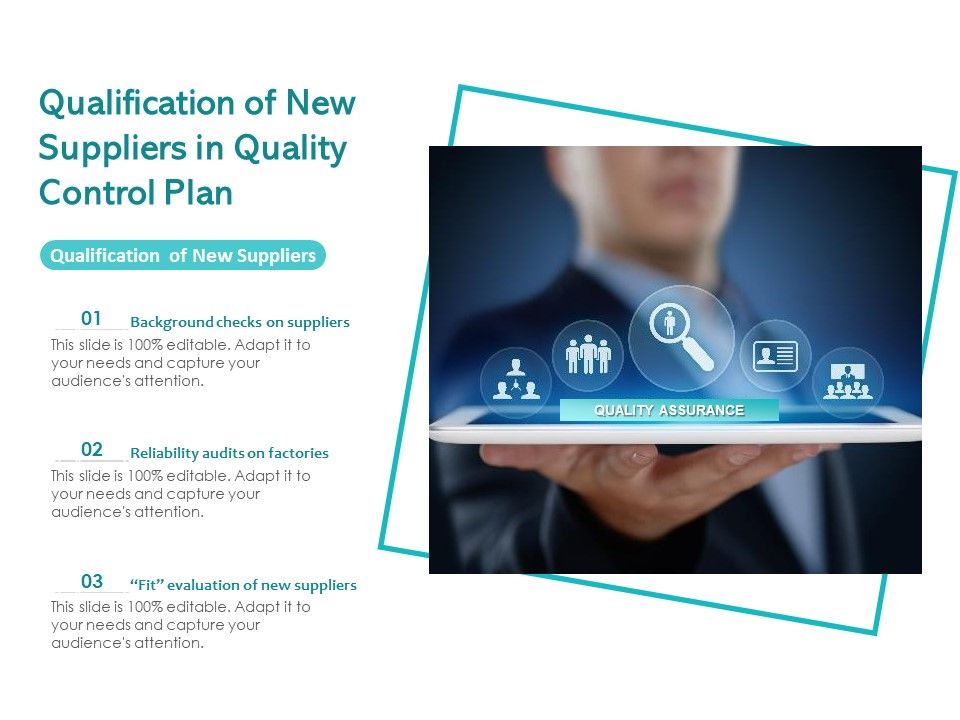 Qualification of New Suppliers in Quality Control Plan

Qualification of New Suppliers

01 Background checks on suppliers
This slide is 100% editable. Adapt it to your needs and capture your audience's attention.

02 Reliability audits on factories
This slide is 100% editable. Adapt it to your needs and capture your audience's attention.

03 "Fit" evaluation of new suppliers
This slide is 100% editable. Adapt it to your needs and capture your audience's attention.

QUALITY ASSURANCE